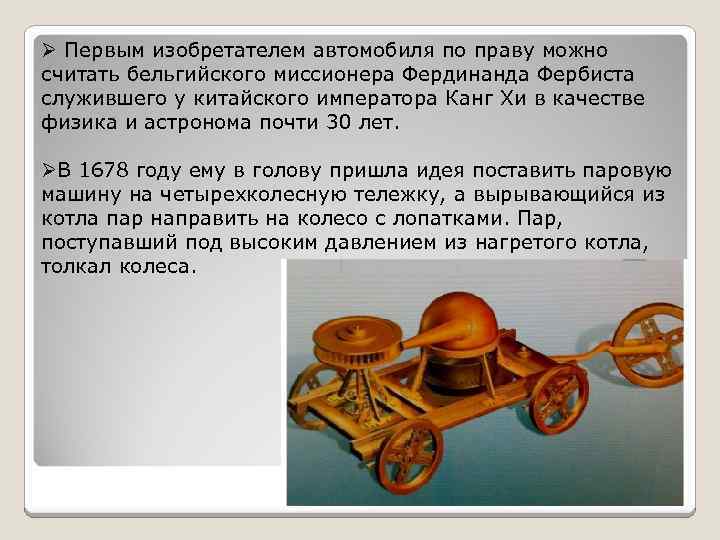 ➢ Первым изобретателем автомобиля по праву можно считать бельгийского миссионера Фердинанда Фербиста служившего у китайского императора Канг Хи в качестве физика и астронома почти 30 лет.

➢В 1678 году ему в голову пришла идея поставить паровую машину на четырехколесную тележку, а вырывающийся из котла пар направить на колесо с лопатками. Пар, поступавший под высоким давлением из нагретого котла, толкал колеса.